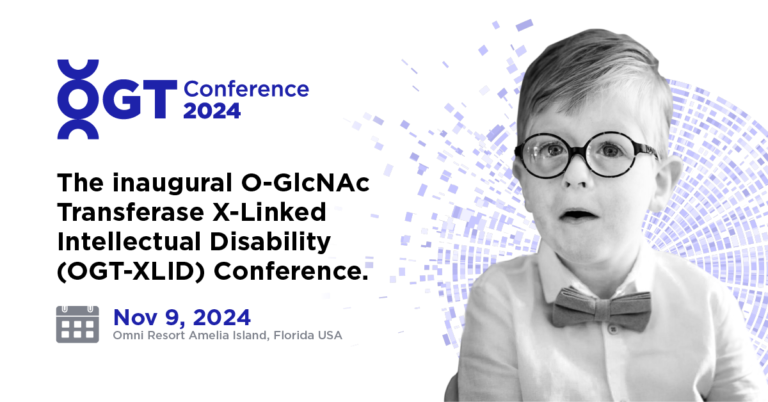 OGT Conference 2024

The inaugural O-GlcNAc Transferase X-Linked Intellectual Disability (OGT-XLID) Conference.

Nov 9, 2024
Omni Resort Amelia Island, Florida USA